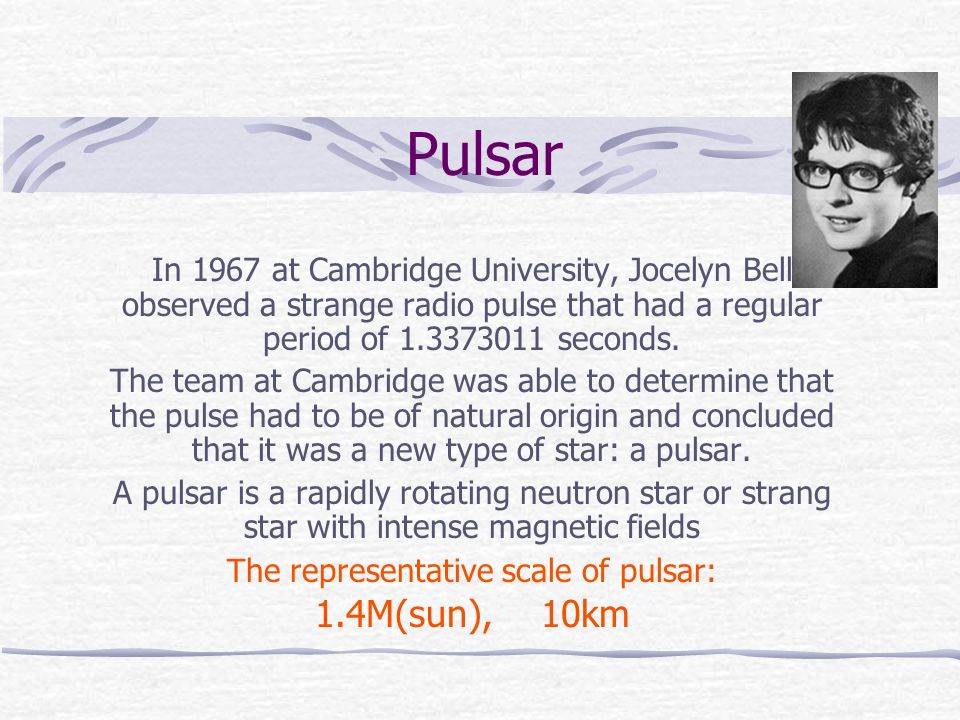 Pulsar

In 1967 at Cambridge University, Jocelyn Bell observed a strange radio pulse that had a regular period of 1.3373011 seconds.

The team at Cambridge was able to determine that the pulse had to be of natural origin and concluded that it was a new type of star: a pulsar.

A pulsar is a rapidly rotating neutron star or strang star with intense magnetic fields

The representative scale of pulsar:

1.4M(sun), 10km